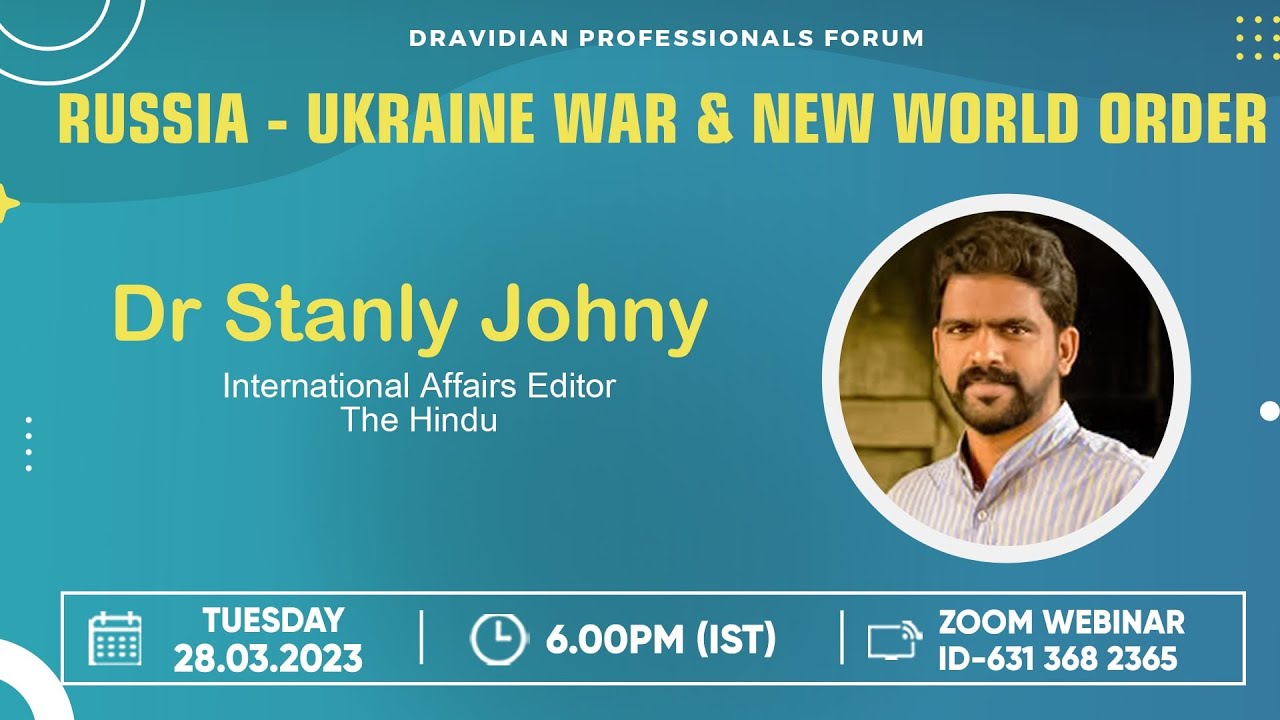 DRAVIDIAN PROFESSIONALS FORUM

RUSSIA - UKRAINE WAR & NEW WORLD ORDER

Dr Stanly Johny

International Affairs Editor
The Hindu

TUESDAY
28.03.2023

6.00PM (IST)

ZOOM WEBINAR
ID-631 368 2365